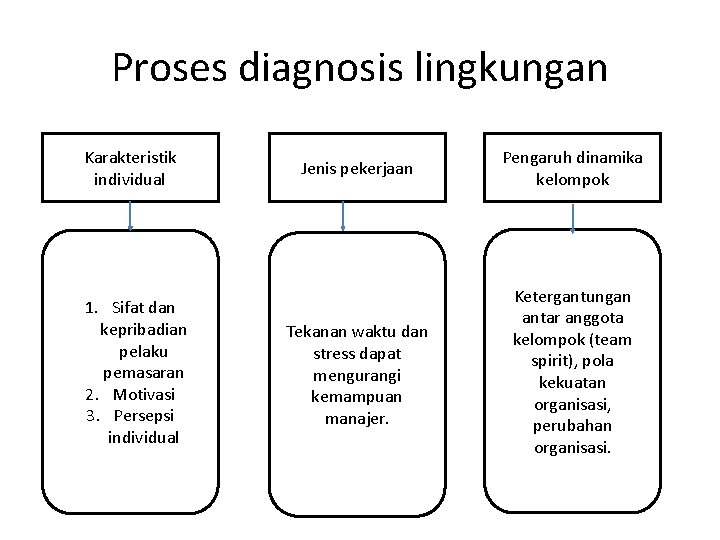 Proses diagnosis lingkungan

Karakteristik individual

1. Sifat dan kepribadian pelaku pemasaran
2. Motivasi
3. Persepsi individual

Jenis pekerjaan

Tekanan waktu dan stress dapat mengurangi kemampuan manajer.

Pengaruh dinamika kelompok

Ketergantungan antar anggota kelompok (team spirit), pola kekuatan organisasi, perubahan organisasi.